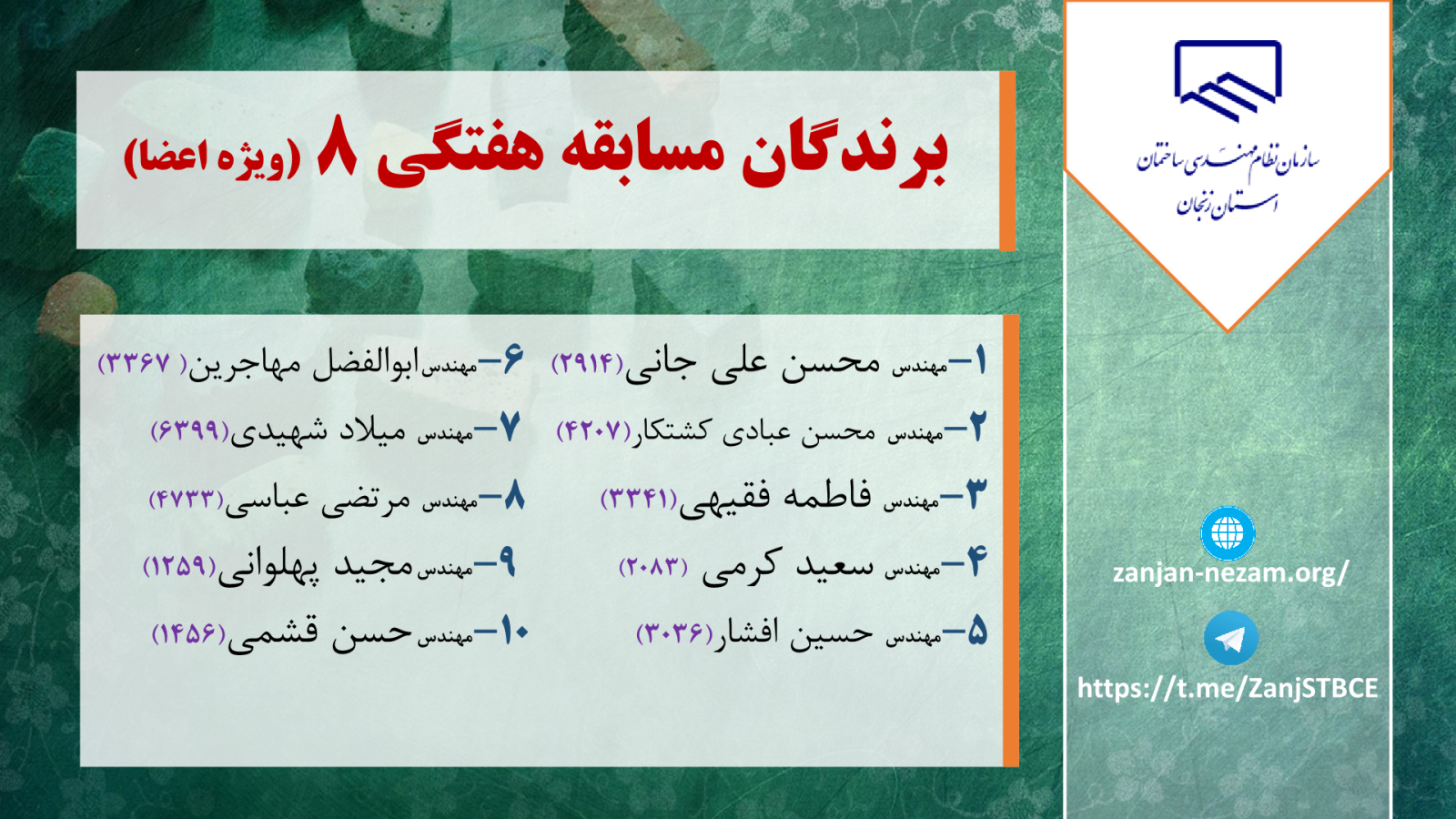 برندگان مسابقه هفتگی ۸ (ویژه اعضا)

۱–مهندس محسن علی جانی(۲۹۱۴)
۲–مهندس محسن عبادی کشتکار(۴۲۰۷)
۳–مهندس فاطمه فقیهی(۳۳۴۱)
۴–مهندس سعید کرمی (۲۰۸۳)
۵–مهندس حسین افشار(۳۰۳۶)

۶–مهندس ابوالفضل مهاجرین( ۳۳۶۷)
۷–مهندس میلاد شهیدی(۶۳۹۹)
۸–مهندس مرتضی عباسی(۴۷۳۳)
۹–مهندس مجید پهلوانی(۱۲۵۹)
۱۰–مهندس حسن قشمی(۱۴۵۶)

سازمان نظام مهندسی ساختمان استان زنجان

zanjan-nezam.org/

https://t.me/ZanjSTBCE